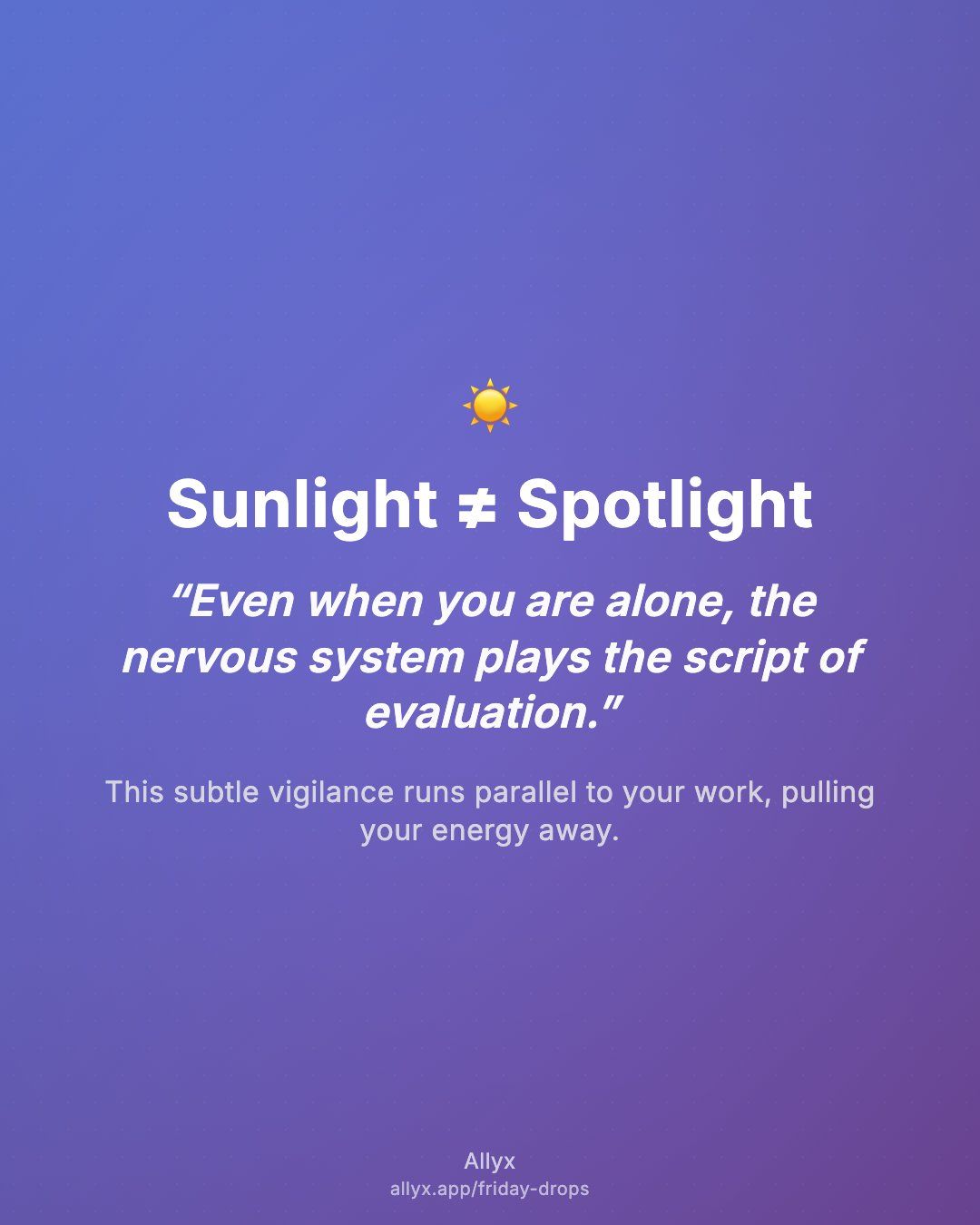 ☀️

Sunlight ≠ Spotlight

“Even when you are alone, the nervous system plays the script of evaluation.”

This subtle vigilance runs parallel to your work, pulling your energy away.

Allyx
allyx.app/friday-drops